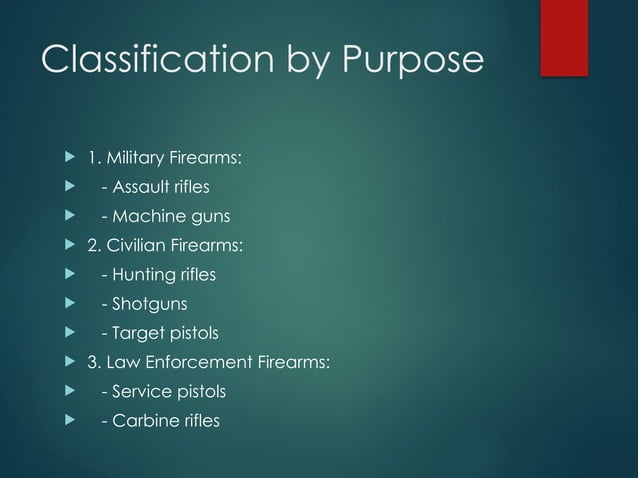 Classification by Purpose

1. Military Firearms:
- Assault rifles
- Machine guns
2. Civilian Firearms:
- Hunting rifles
- Shotguns
- Target pistols
3. Law Enforcement Firearms:
- Service pistols
- Carbine rifles